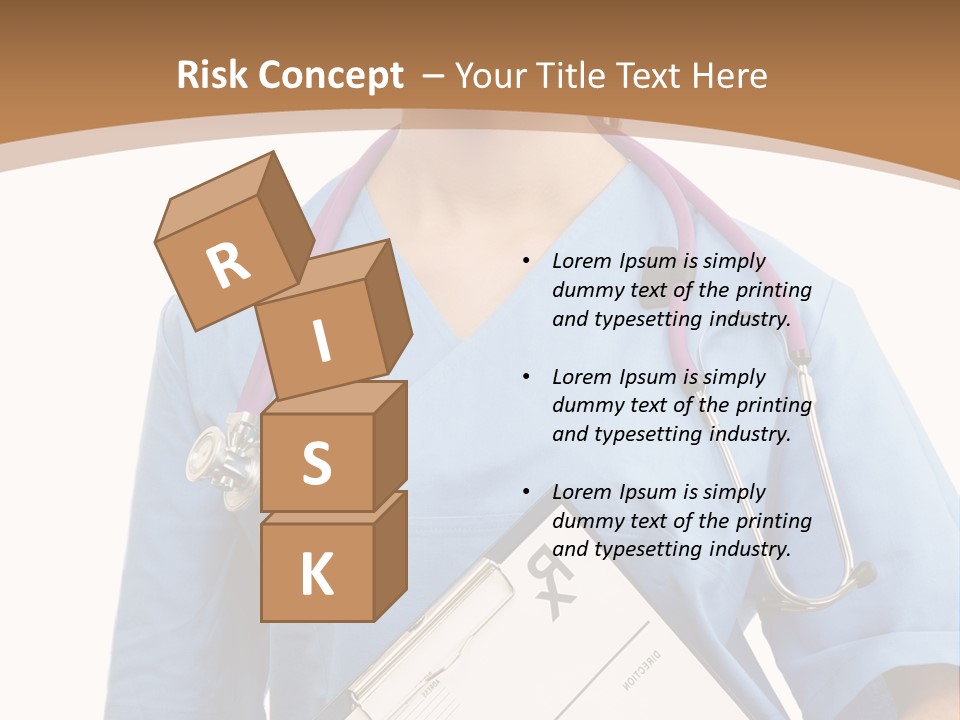 Risk Concept – Your Title Text Here

R
I
S
K

• Lorem Ipsum is simply dummy text of the printing and typesetting industry.

• Lorem Ipsum is simply dummy text of the printing and typesetting industry.

• Lorem Ipsum is simply dummy text of the printing and typesetting industry.

Rx

DIRECTION